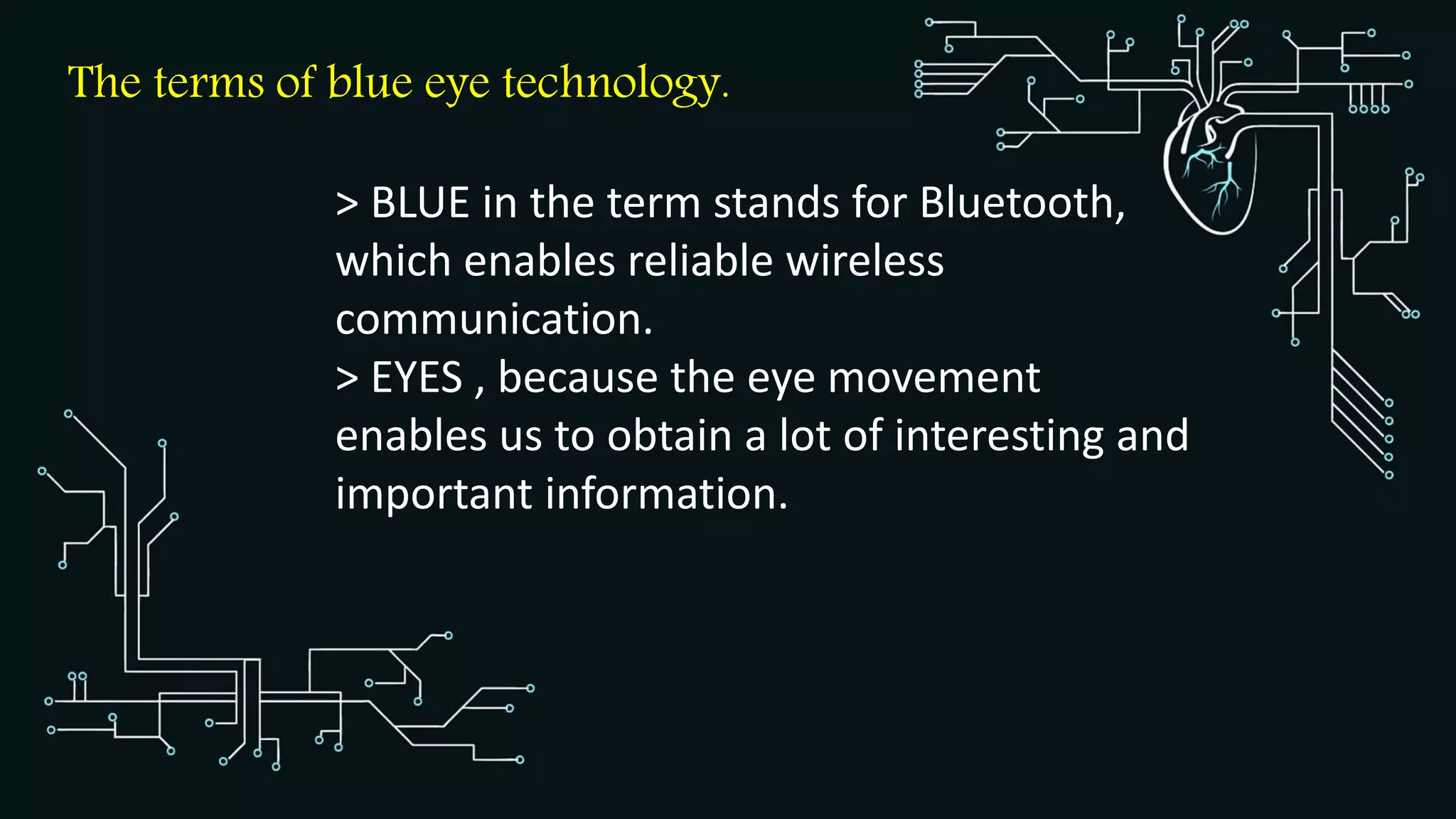 The terms of blue eye technology.

> BLUE in the term stands for Bluetooth, which enables reliable wireless communication.
> EYES , because the eye movement enables us to obtain a lot of interesting and important information.